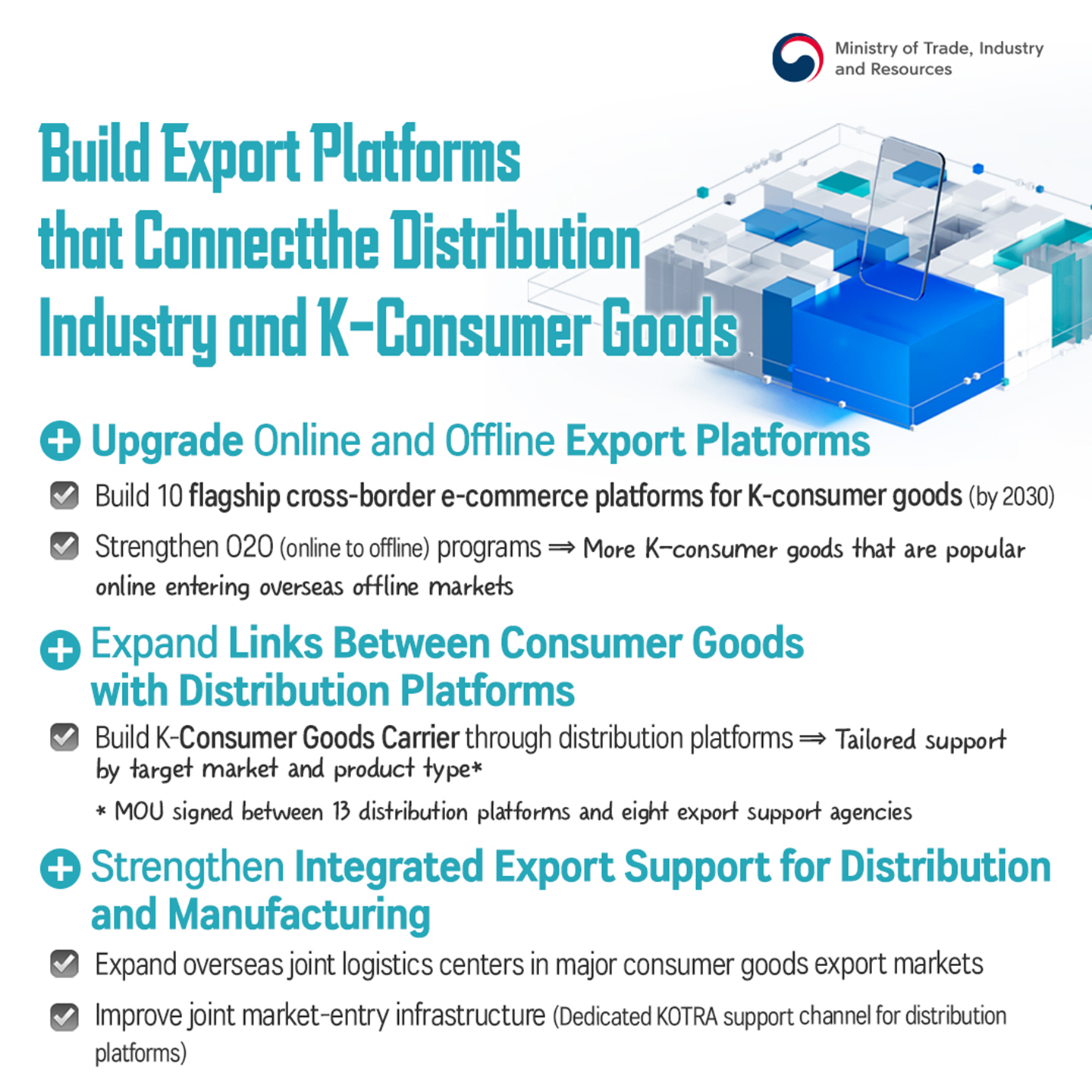 Ministry of Trade, Industry and Resources

Build Export Platforms that Connectthe Distribution Industry and K-Consumer Goods

Upgrade Online and Offline Export Platforms

Build 10 flagship cross-border e-commerce platforms for K-consumer goods (by 2030)

Strengthen O2O (online to offline) programs ⇒ More K-consumer goods that are popular online entering overseas offline markets

Expand Links Between Consumer Goods with Distribution Platforms

Build K-Consumer Goods Carrier through distribution platforms ⇒ Tailored support by target market and product type*

* MOU signed between 13 distribution platforms and eight export support agencies

Strengthen Integrated Export Support for Distribution and Manufacturing

Expand overseas joint logistics centers in major consumer goods export markets

Improve joint market-entry infrastructure (Dedicated KOTRA support channel for distribution platforms)